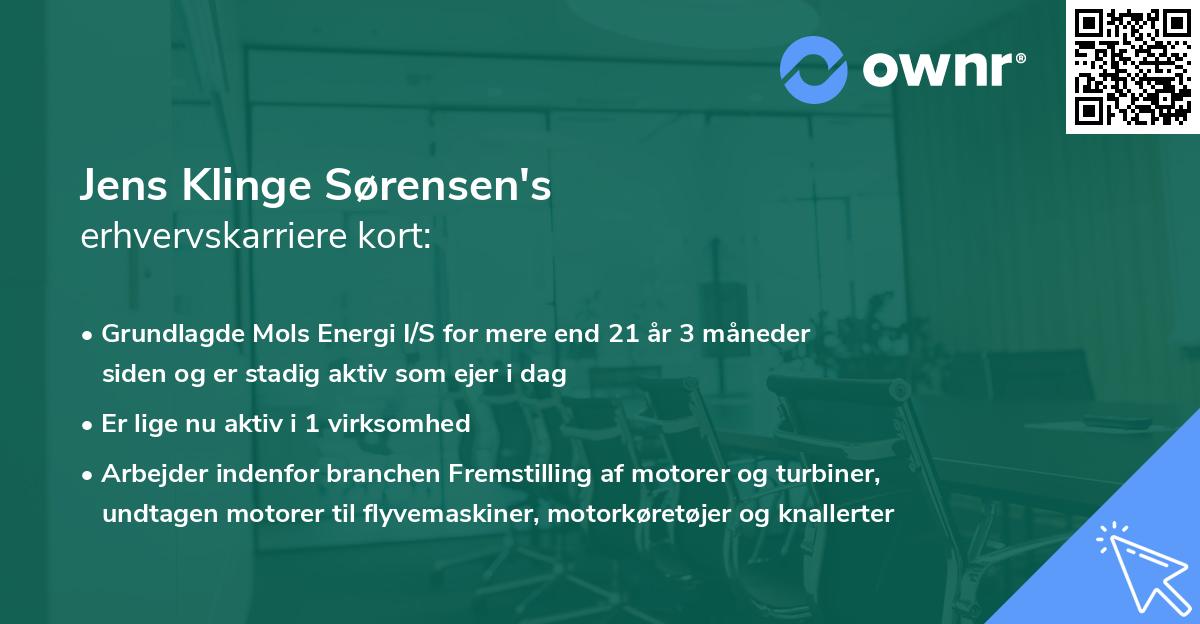 ownr®

Jens Klinge Sørensen's
erhvervskarriere kort:

• Grundlagde Mols Energi I/S for mere end 21 år 3 måneder siden og er stadig aktiv som ejer i dag
• Er lige nu aktiv i 1 virksomhed
• Arbejder indenfor branchen Fremstilling af motorer og turbiner, undtagen motorer til flyvemaskiner, motorkøretøjer og knallerter